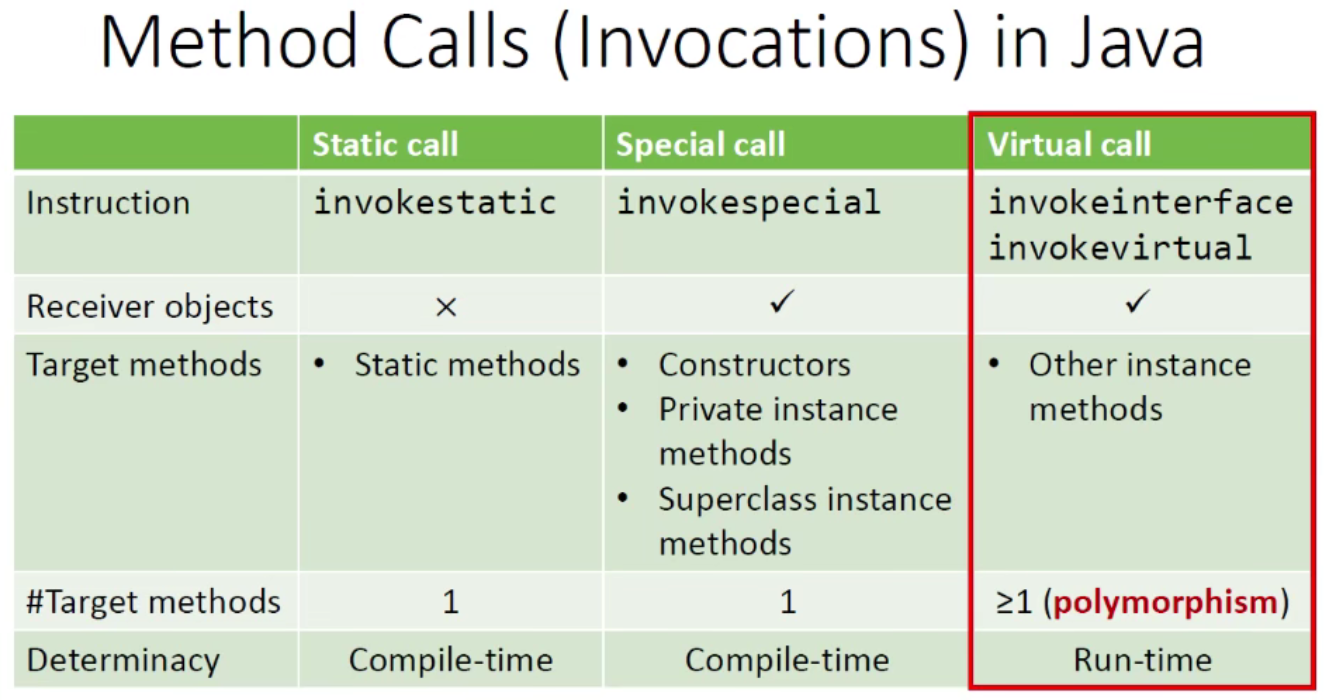 Method Calls (Invocations) in Java

| | Static call | Special call | Virtual call |
|---|---|---|---|
| Instruction | invokestatic | invokespecial | invokeinterface invokevirtual |
| Receiver objects | × | ✓ | ✓ |
| Target methods | • Static methods | • Constructors • Private instance methods • Superclass instance methods | • Other instance methods |
| #Target methods | 1 | 1 | ≥1 (polymorphism) |
| Determinacy | Compile-time | Compile-time | Run-time |